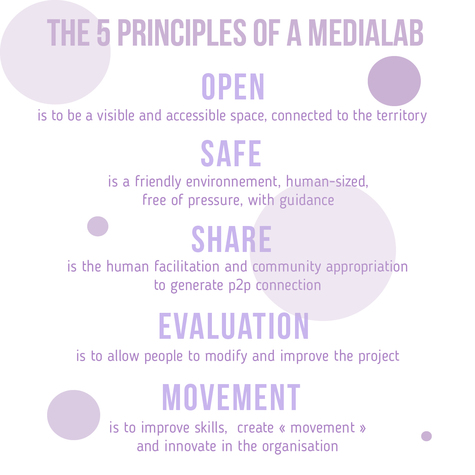 THE 5 PRINCIPLES OF A MEDIALAB

OPEN
is to be a visible and accessible space, connected to the territory

SAFE
is a friendly environnement, human-sized, free of pressure, with guidance

SHARE
is the human facilitation and community appropriation to generate p2p connection

EVALUATION
is to allow people to modify and improve the project

MOVEMENT
is to improve skills, create « movement » and innovate in the organisation